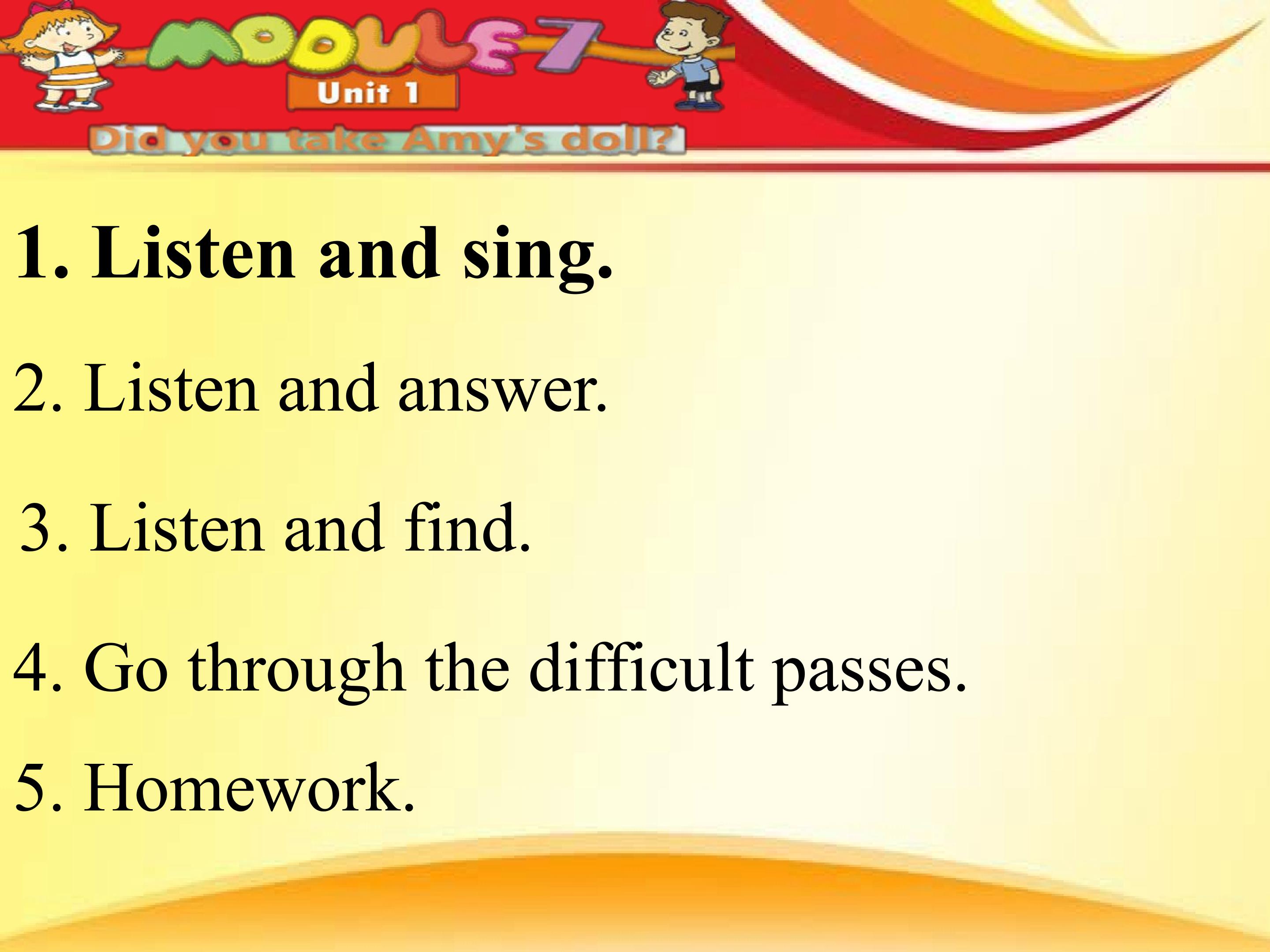 MODULE 7
Unit 1
Did you take Amy's doll?

1. Listen and sing.

2. Listen and answer.

3. Listen and find.

4. Go through the difficult passes.

5. Homework.